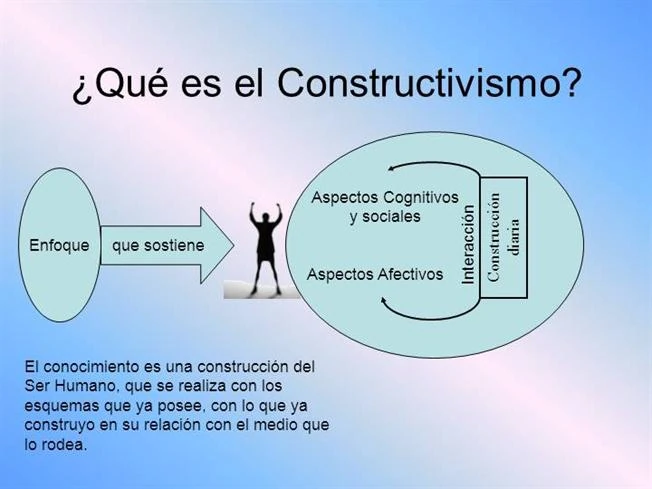 ¿Qué es el Constructivismo?

Enfoque

que sostiene

Aspectos Cognitivos y sociales

Aspectos Afectivos

Interacción

Construcción diaria

El conocimiento es una construcción del Ser Humano, que se realiza con los esquemas que ya posee, con lo que ya construyo en su relación con el medio que lo rodea.